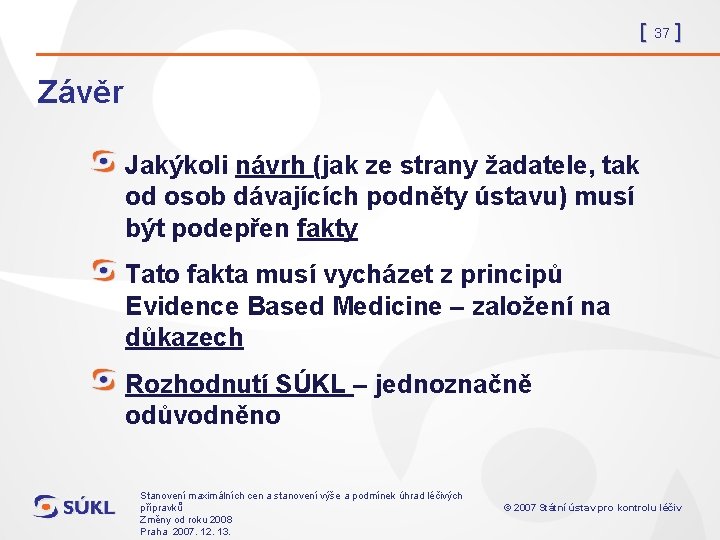 [ 37 ]

Závěr

Jakýkoli návrh (jak ze strany žadatele, tak od osob dávajících podněty ústavu) musí být podepřen fakty

Tato fakta musí vycházet z principů Evidence Based Medicine – založení na důkazech

Rozhodnutí SÚKL – jednoznačně odůvodněno

SÚKL

Stanovení maximálních cen a stanovení výše a podmínek úhrad léčivých přípravků
Změny od roku 2008
Praha 2007. 12. 13.

© 2007 Státní ústav pro kontrolu léčiv